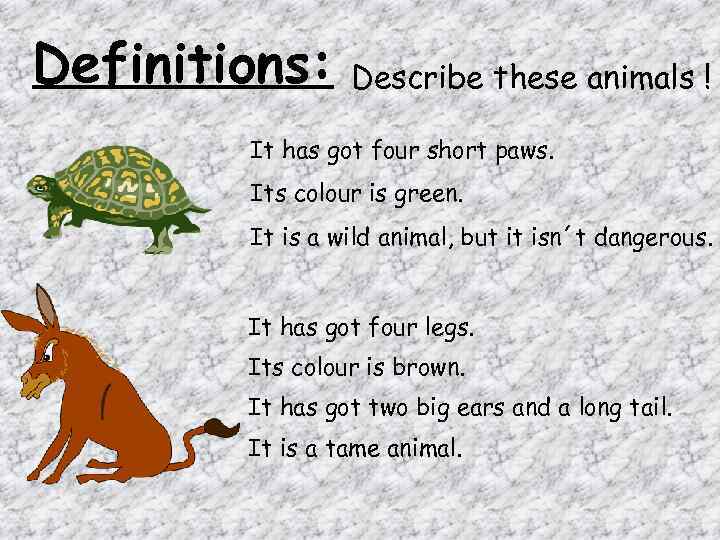 Definitions: Describe these animals !

It has got four short paws.
Its colour is green.
It is a wild animal, but it isn´t dangerous.

It has got four legs.
Its colour is brown.
It has got two big ears and a long tail.
It is a tame animal.